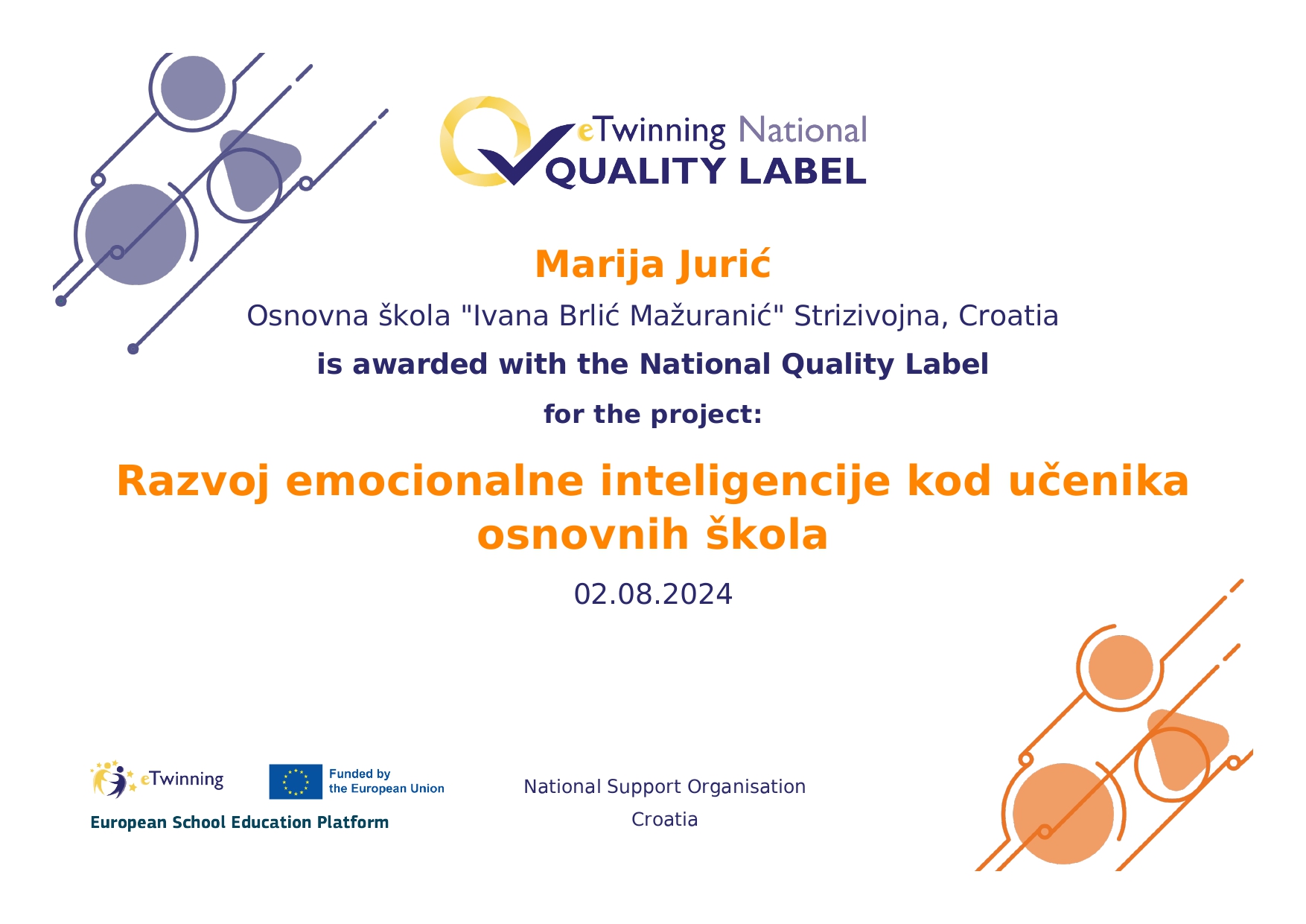 eTwinning National
QUALITY LABEL

Marija Jurić

Osnovna škola "Ivana Brlić Mažuranić" Strizivojna, Croatia

is awarded with the National Quality Label

for the project:

Razvoj emocionalne inteligencije kod učenika osnovnih škola

02.08.2024

eTwinning

Funded by the European Union

European School Education Platform

National Support Organisation
Croatia